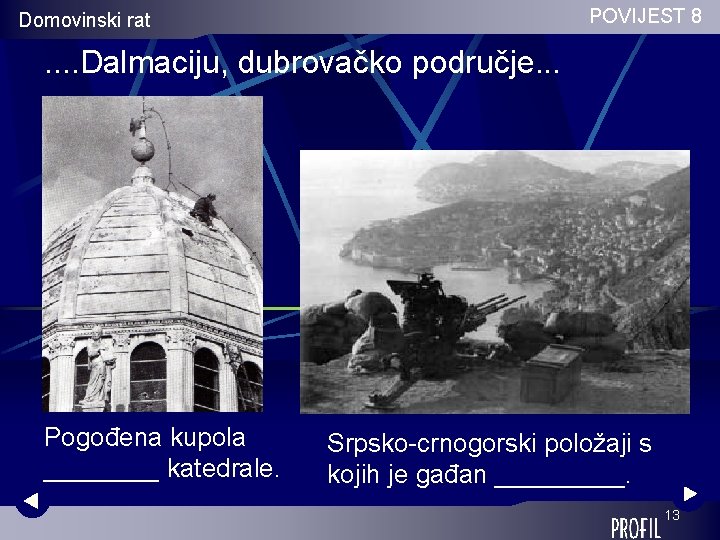 Domovinski rat

POVIJEST 8

....Dalmaciju, dubrovačko područje...

Pogođena kupola ________ katedrale.

Srpsko-crnogorski položaji s kojih je gađan _________.

PROFIL 13